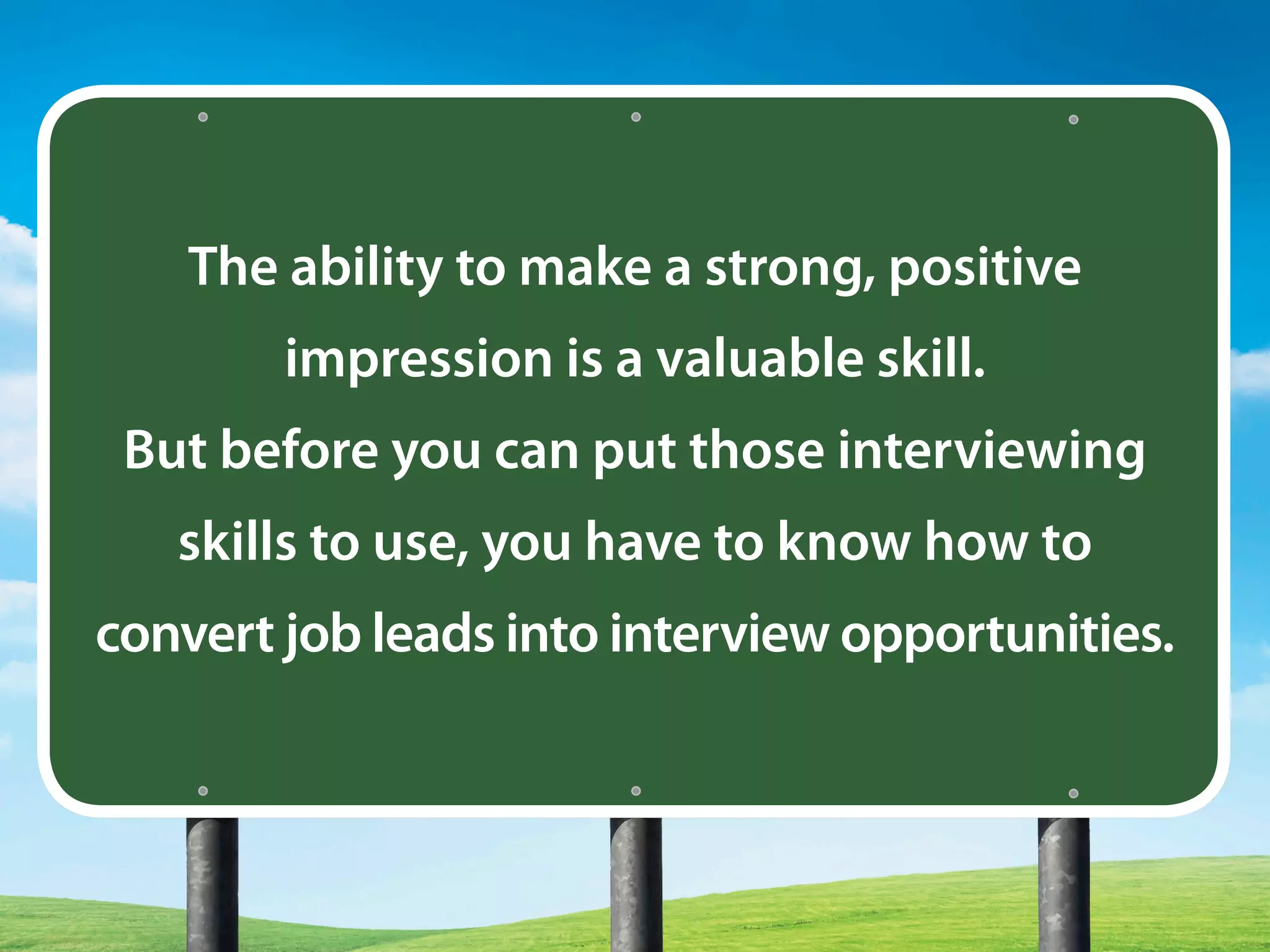 The ability to make a strong, positive impression is a valuable skill.
But before you can put those interviewing skills to use, you have to know how to convert job leads into interview opportunities.